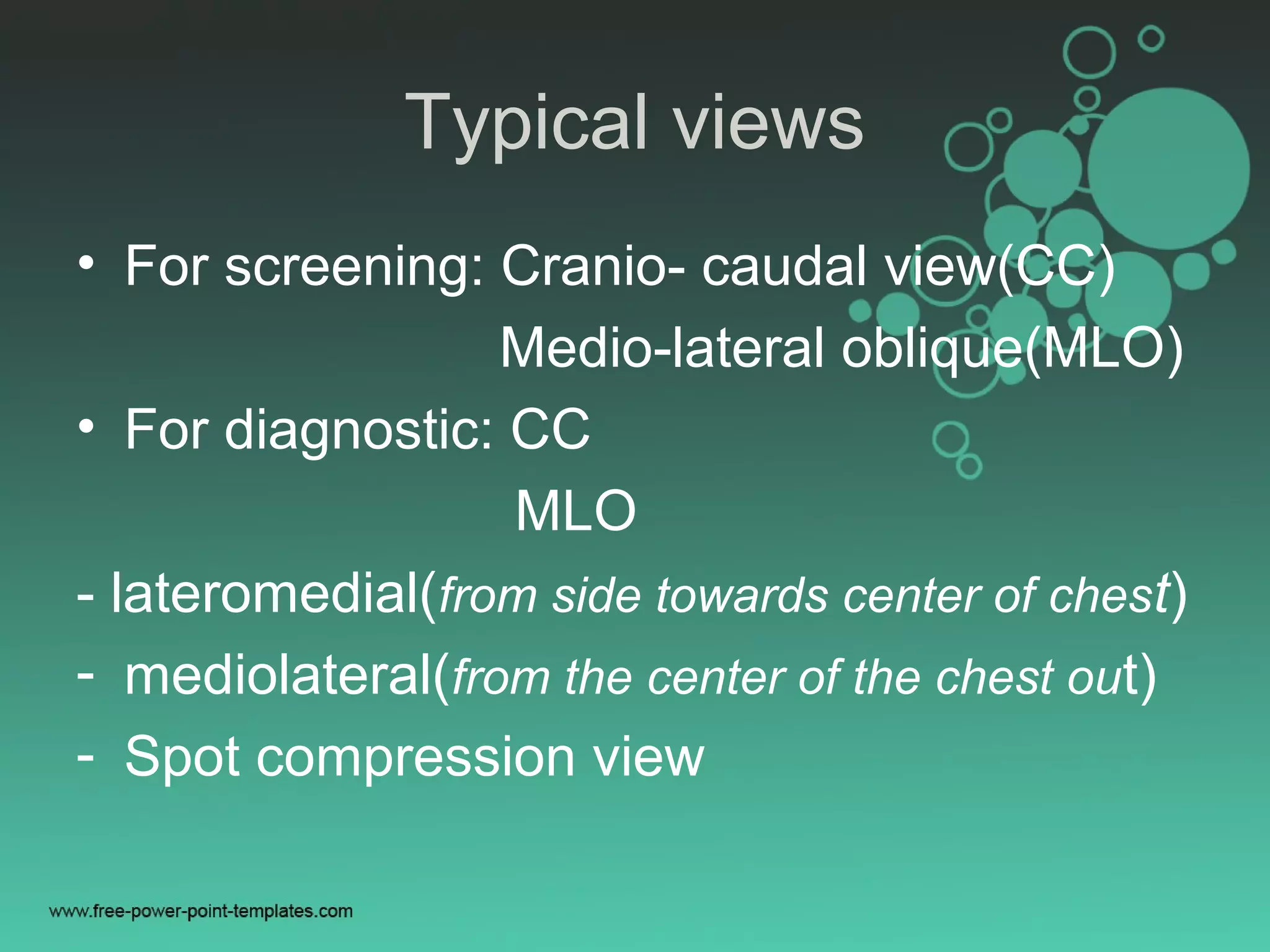 Typical views

• For screening: Cranio- caudal view(CC)
Medio-lateral oblique(MLO)

• For diagnostic: CC
MLO

- lateromedial(from side towards center of chest)
- mediolateral(from the center of the chest out)
- Spot compression view

www.free-power-point-templates.com